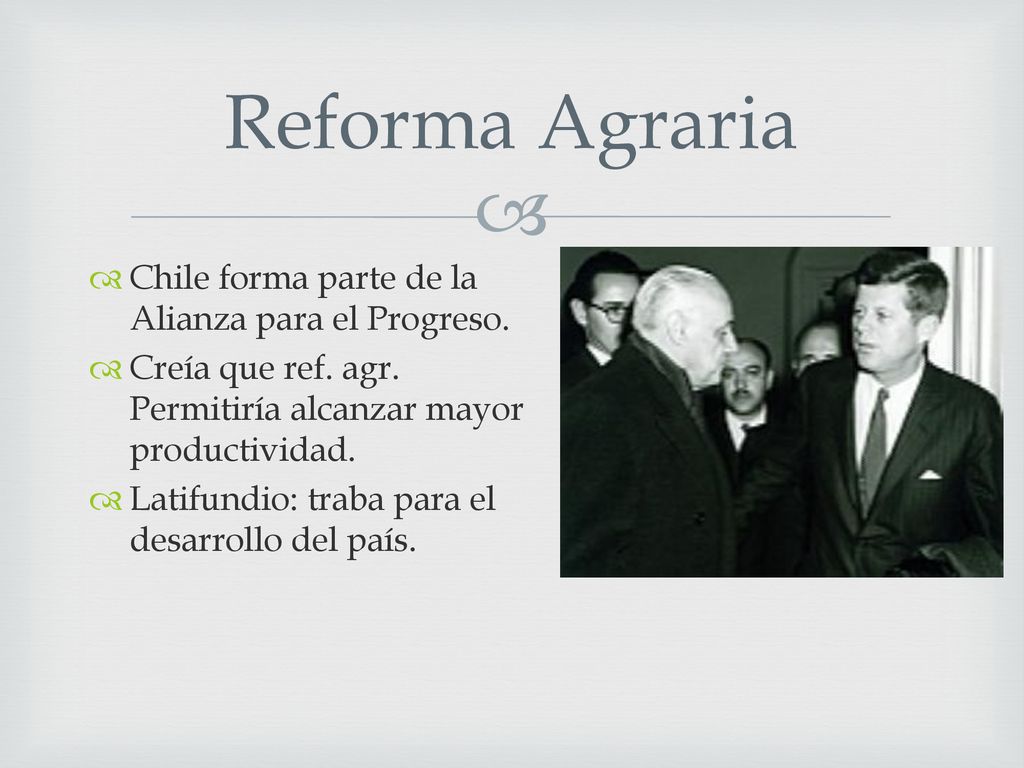 Reforma Agraria

Chile forma parte de la Alianza para el Progreso.

Creía que ref. agr. Permitiría alcanzar mayor productividad.

Latifundio: traba para el desarrollo del país.